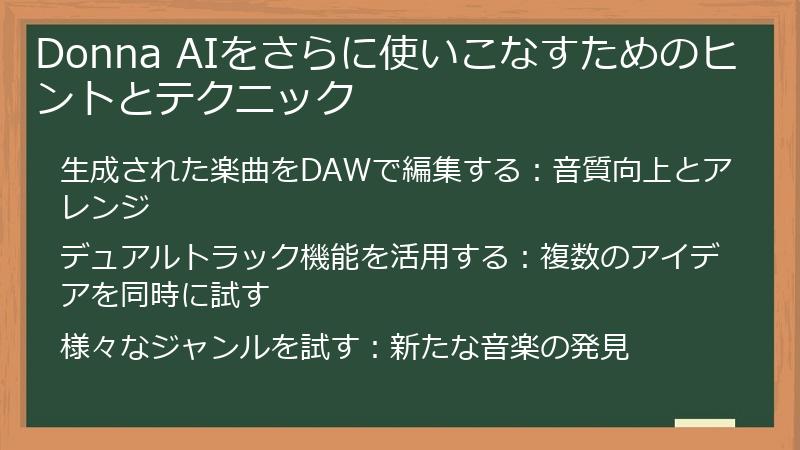 Donna AIをさらに使いこなすためのヒントとテクニック

生成された楽曲をDAWで編集する：音質向上とアレンジ

デュアルトラック機能を活用する：複数のアイデアを同時に試す

様々なジャンルを試す：新たな音楽の発見